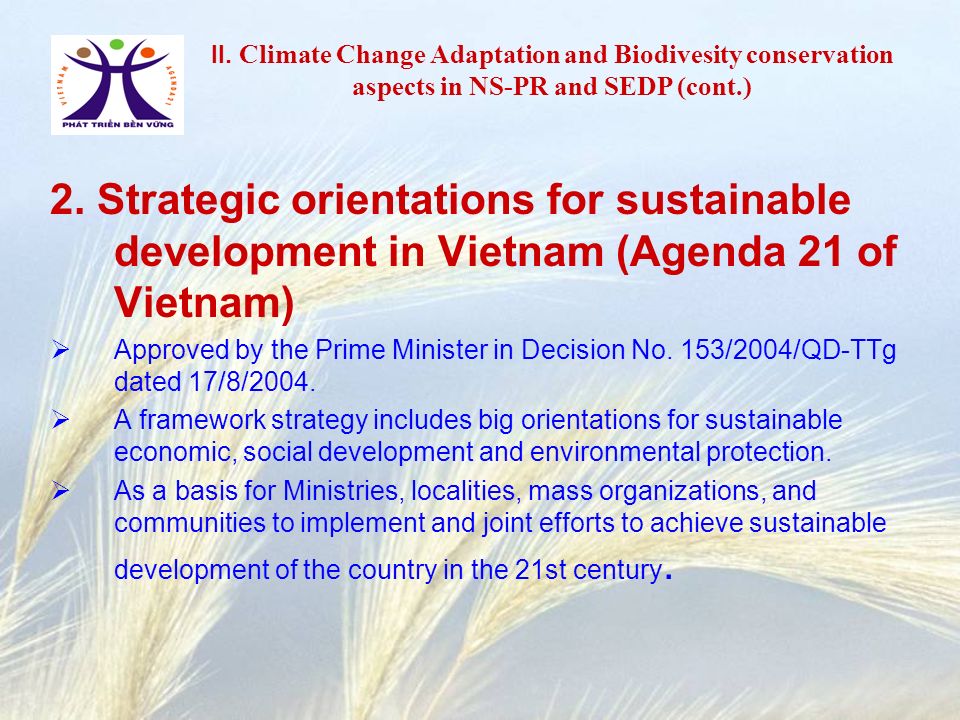 VIETNAM AGENDA21
PHÁT TRIỂN BỀN VỮNG

II. Climate Change Adaptation and Biodivesity conservation aspects in NS-PR and SEDP (cont.)

2. Strategic orientations for sustainable development in Vietnam (Agenda 21 of Vietnam)

➢ Approved by the Prime Minister in Decision No. 153/2004/QD-TTg dated 17/8/2004.

➢ A framework strategy includes big orientations for sustainable economic, social development and environmental protection.

➢ As a basis for Ministries, localities, mass organizations, and communities to implement and joint efforts to achieve sustainable development of the country in the 21st century.